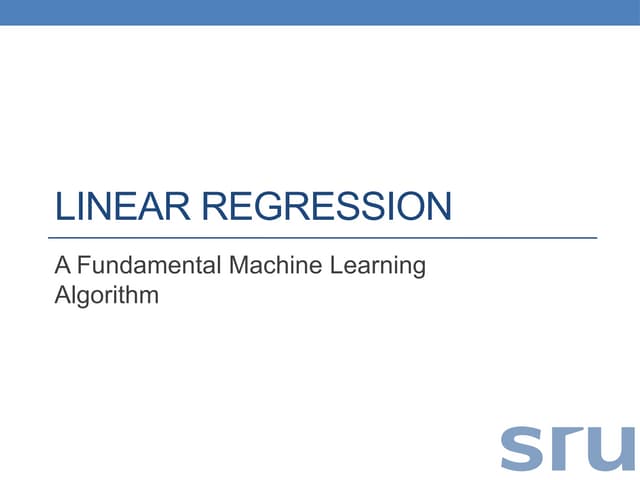 LINEAR REGRESSION

A Fundamental Machine Learning Algorithm

sru